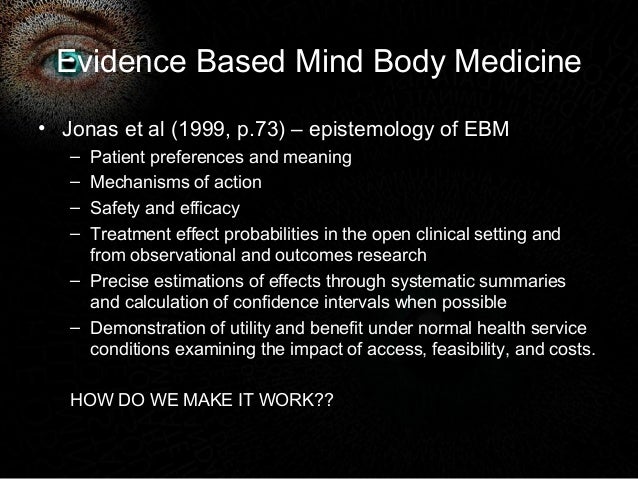 Evidence Based Mind Body Medicine

• Jonas et al (1999, p.73) – epistemology of EBM
– Patient preferences and meaning
– Mechanisms of action
– Safety and efficacy
– Treatment effect probabilities in the open clinical setting and from observational and outcomes research
– Precise estimations of effects through systematic summaries and calculation of confidence intervals when possible
– Demonstration of utility and benefit under normal health service conditions examining the impact of access, feasibility, and costs.

HOW DO WE MAKE IT WORK??